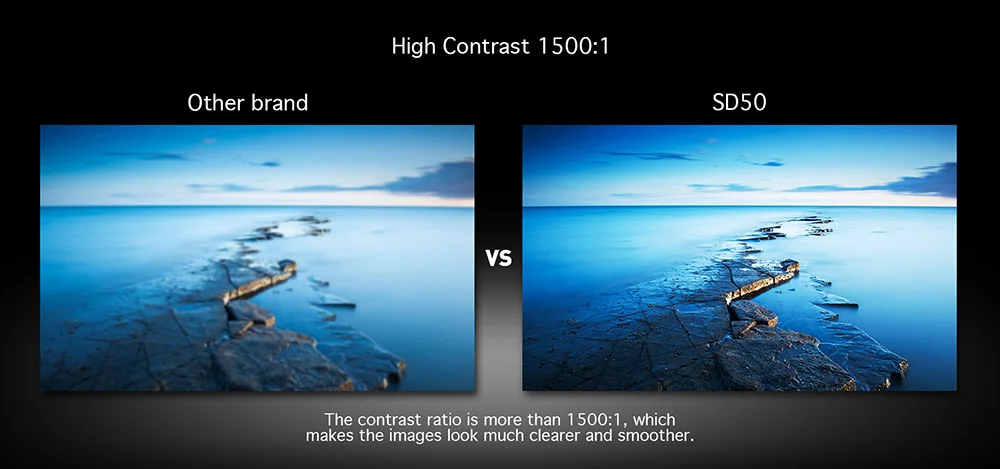 High Contrast 1500:1

Other brand

VS

SD50

The contrast ratio is more than 1500:1, which makes the images look much clearer and smoother.